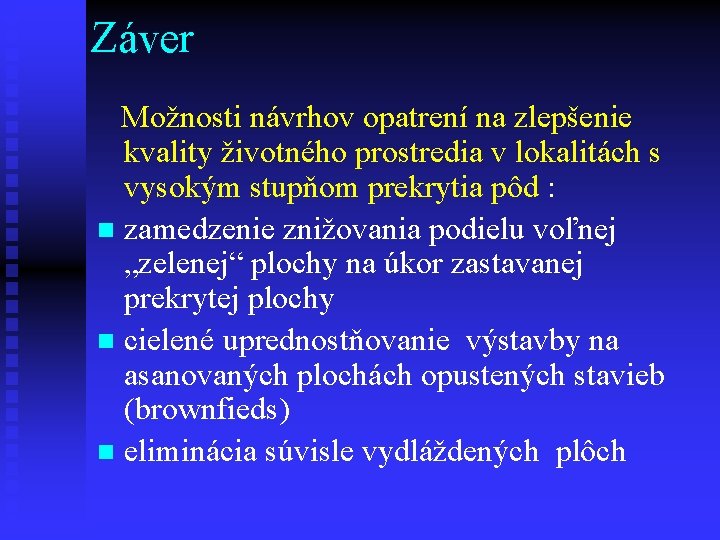 Záver

Možnosti návrhov opatrení na zlepšenie kvality životného prostredia v lokalitách s vysokým stupňom prekrytia pôd :

zamedzenie znižovania podielu voľnej „zelenej“ plochy na úkor zastavanej prekrytej plochy

cielené uprednostňovanie výstavby na asanovaných plochách opustených stavieb (brownfieds)

eliminácia súvisle vydláždených plôch